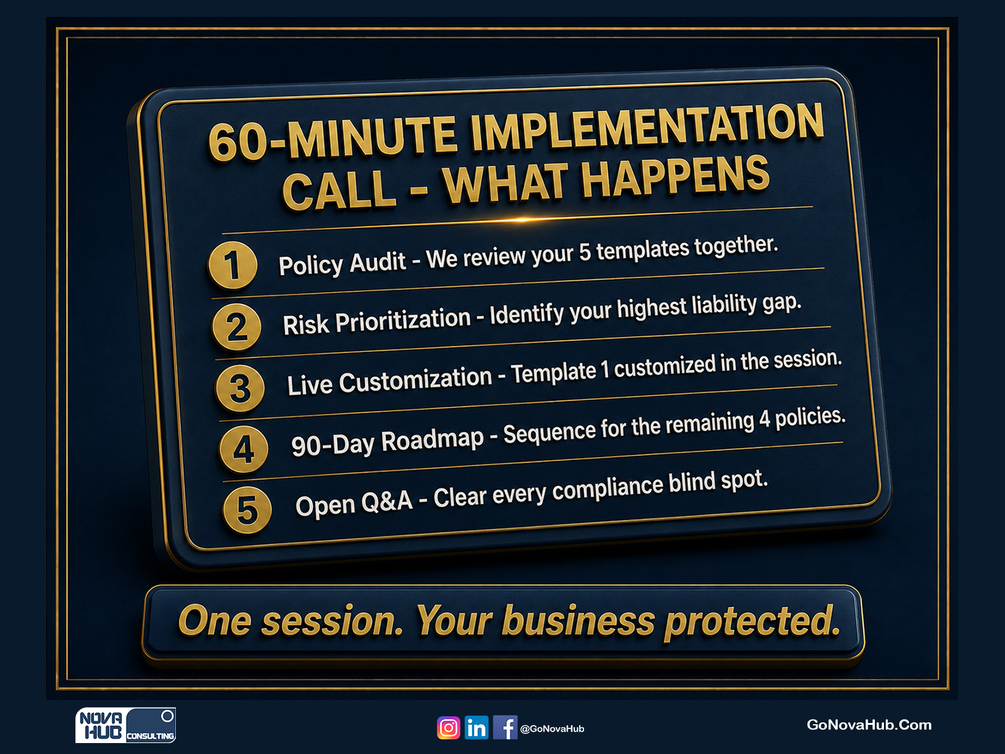 60-MINUTE IMPLEMENTATION CALL - WHAT HAPPENS

1 Policy Audit - We review your 5 templates together.

2 Risk Prioritization - Identify your highest liability gap.

3 Live Customization - Template 1 customized in the session.

4 90-Day Roadmap - Sequence for the remaining 4 policies.

5 Open Q&A - Clear every compliance blind spot.

One session. Your business protected.

NOVA HUB CONSULTING

@GoNovaHub

GoNovaHub.Com